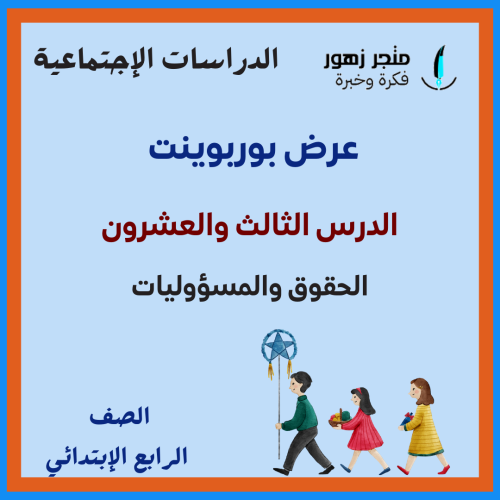 متجر زهور
فكرة وخبرة

الدراسات الإجتماعية

عرض بوربوينت

الدرس الثالث والعشرون

الحقوق والمسؤوليات

الصف
الرابع الإبتدائي